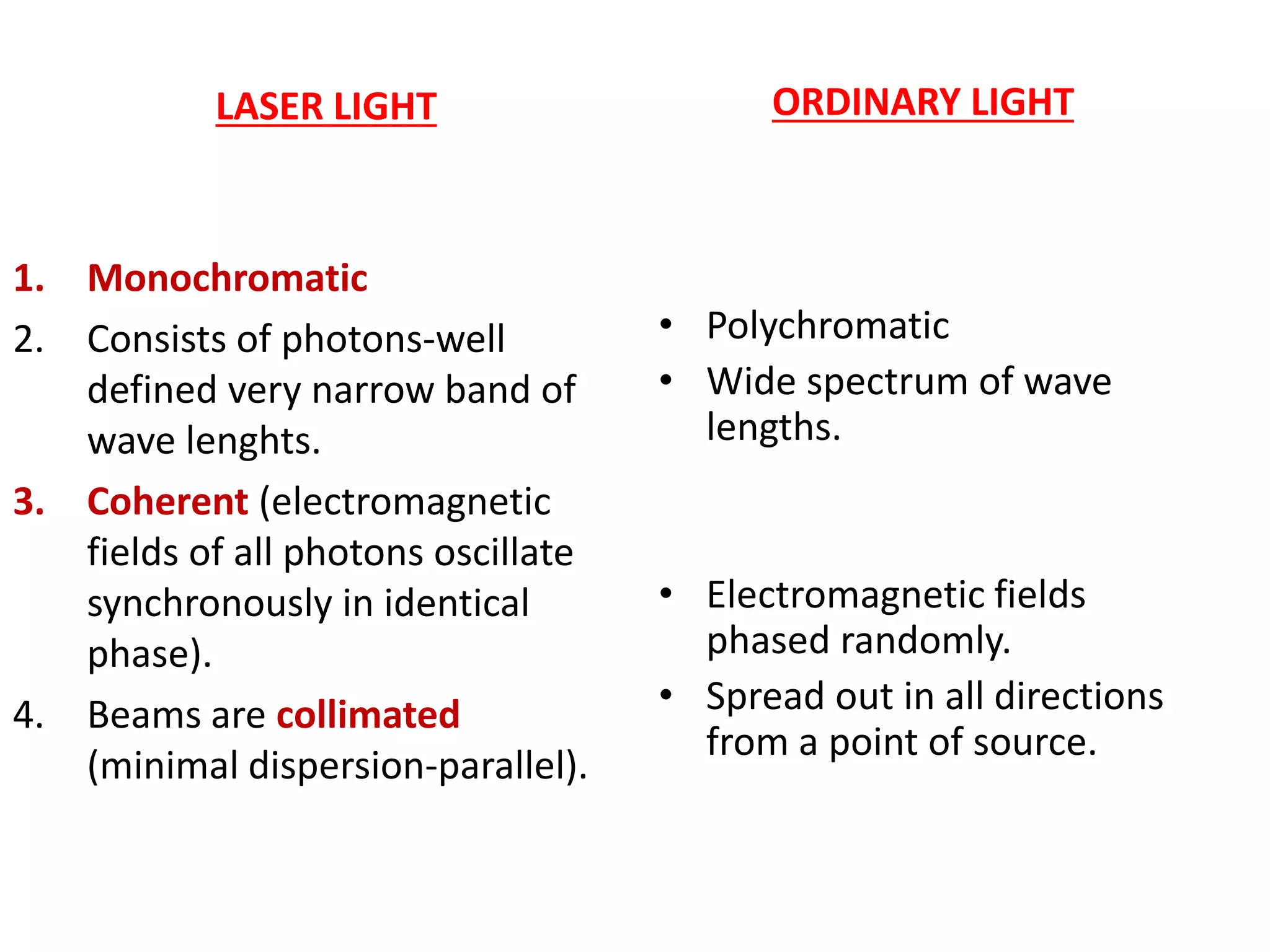 LASER LIGHT

1. Monochromatic
2. Consists of photons-well defined very narrow band of wave lenghts.
3. Coherent (electromagnetic fields of all photons oscillate synchronously in identical phase).
4. Beams are collimated (minimal dispersion-parallel).

ORDINARY LIGHT

• Polychromatic
• Wide spectrum of wave lengths.

• Electromagnetic fields phased randomly.
• Spread out in all directions from a point of source.